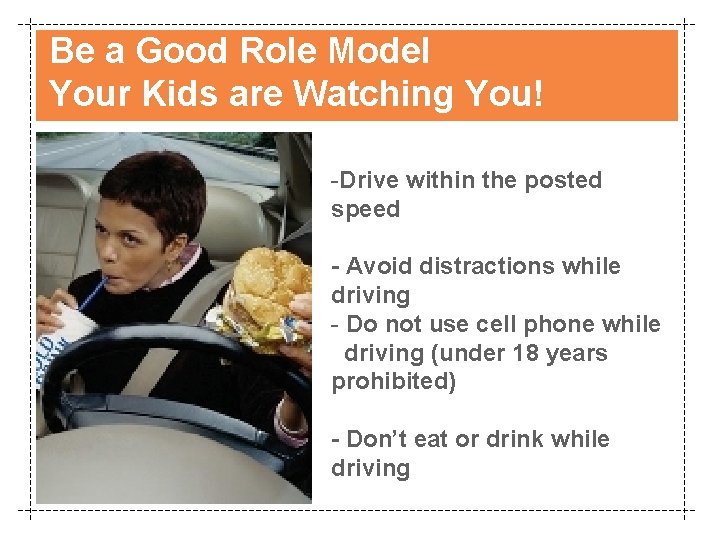 Be a Good Role Model
Your Kids are Watching You!

-Drive within the posted speed

- Avoid distractions while driving
- Do not use cell phone while driving (under 18 years prohibited)

- Don't eat or drink while driving